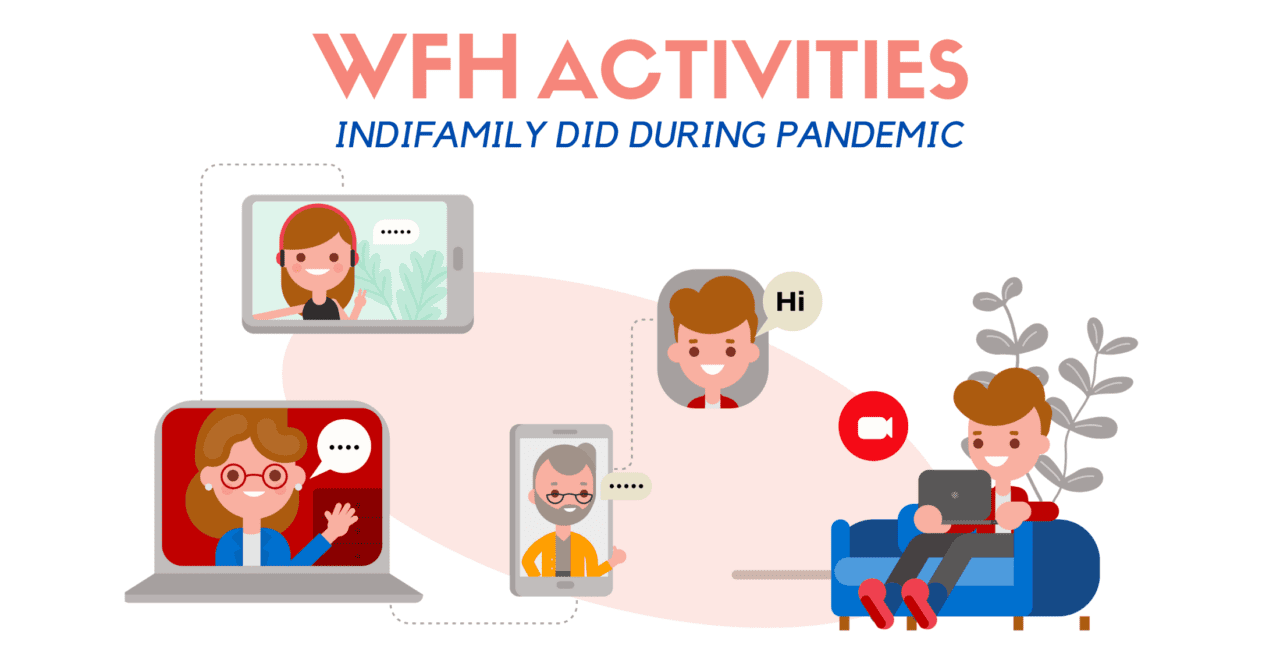 WFH ACTIVITIES
INDIFAMILY DID DURING PANDEMIC

.....

Hi

....

.....